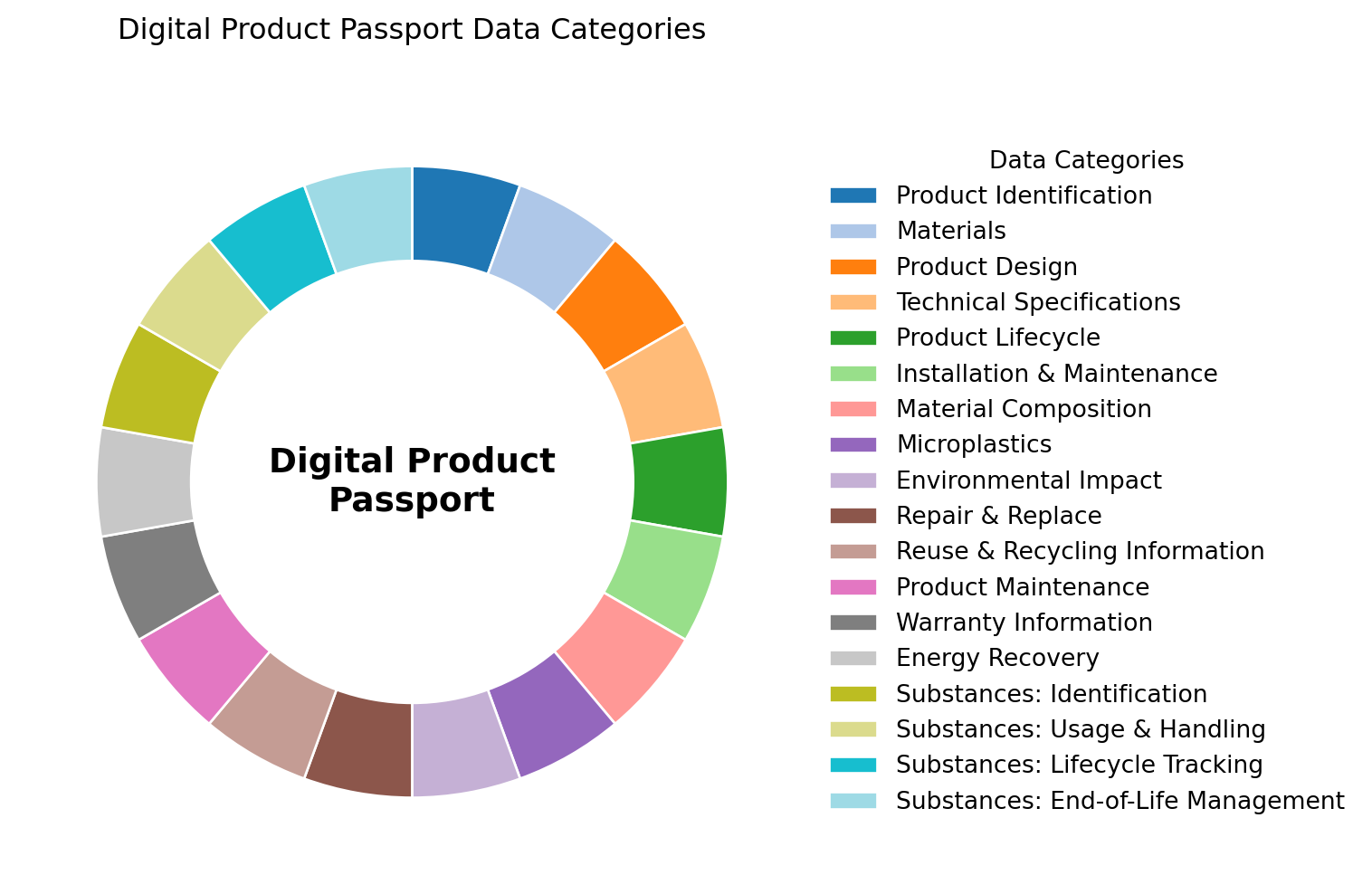 Digital Product Passport Data Categories

Digital Product Passport

Data Categories
Product Identification
Materials
Product Design
Technical Specifications
Product Lifecycle
Installation & Maintenance
Material Composition
Microplastics
Environmental Impact
Repair & Replace
Reuse & Recycling Information
Product Maintenance
Warranty Information
Energy Recovery
Substances: Identification
Substances: Usage & Handling
Substances: Lifecycle Tracking
Substances: End-of-Life Management